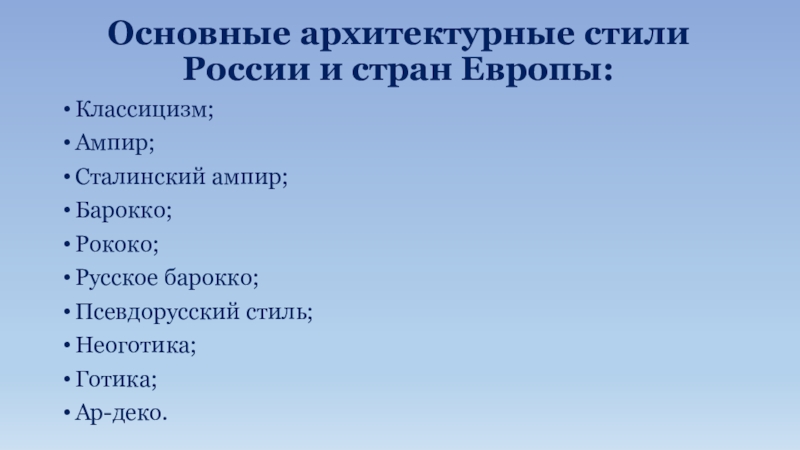 Основные архитектурные стили России и стран Европы:

• Классицизм;
• Ампир;
• Сталинский ампир;
• Барокко;
• Рококо;
• Русское барокко;
• Псевдорусский стиль;
• Неоготика;
• Готика;
• Ар-деко.